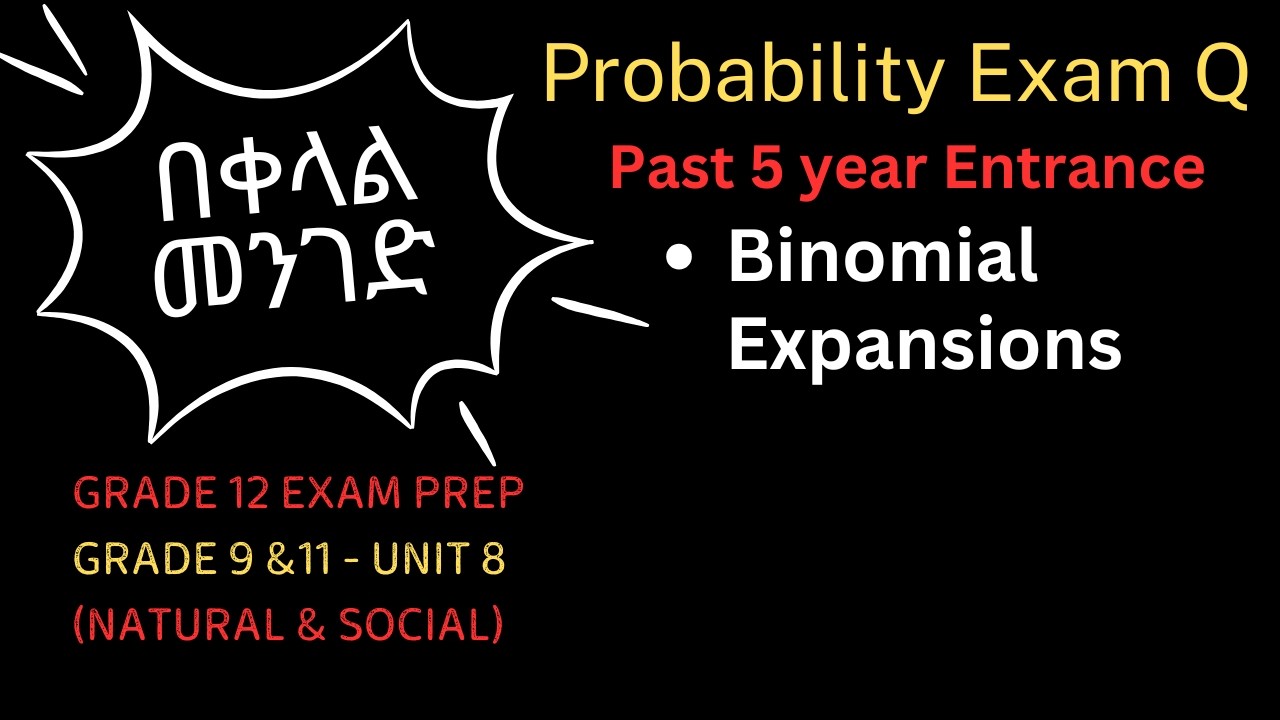 በቀላል
መንገድ

Probability Exam Q

Past 5 year Entrance

• Binomial Expansions

GRADE 12 EXAM PREP
GRADE 9 &11 - UNIT 8
(NATURAL & SOCIAL)